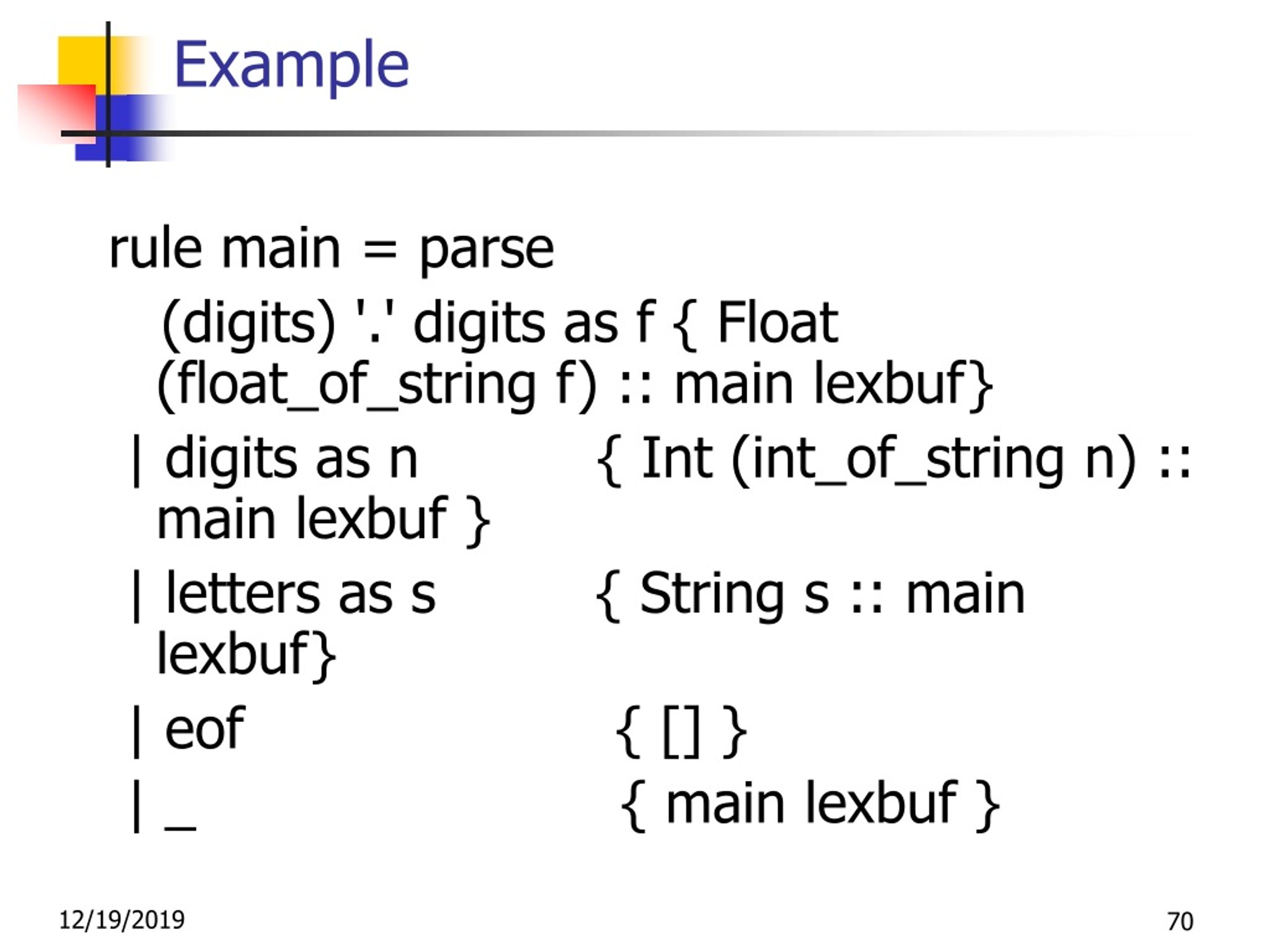 Example

rule main = parse

(digits) '.' digits as f { Float (float_of_string f) :: main lexbuf}

| digits as n { Int (int_of_string n) :: main lexbuf }

| letters as s { String s :: main lexbuf}

| eof { [] }

| _ { main lexbuf }

12/19/2019

70